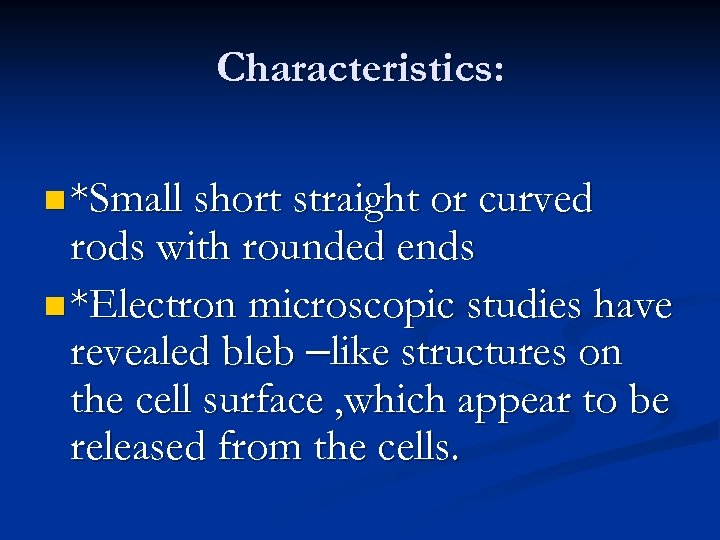 Characteristics:

*Small short straight or curved rods with rounded ends

*Electron microscopic studies have revealed bleb –like structures on the cell surface ,which appear to be released from the cells.